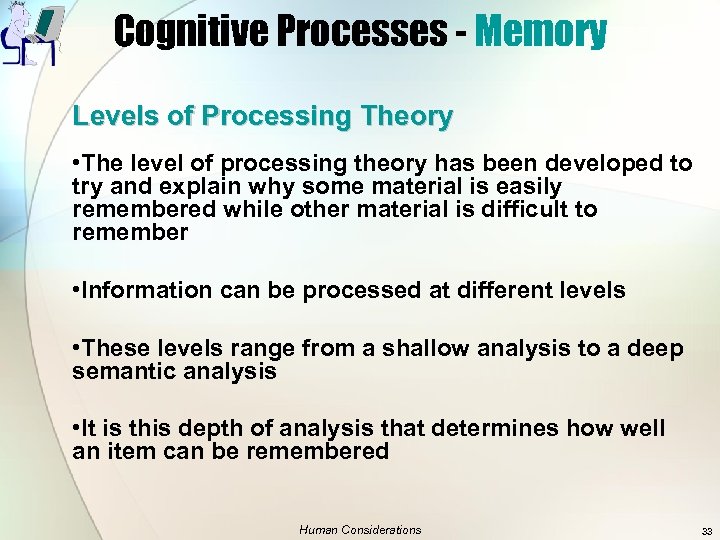 Cognitive Processes - Memory

Levels of Processing Theory

•The level of processing theory has been developed to try and explain why some material is easily remembered while other material is difficult to remember

•Information can be processed at different levels

•These levels range from a shallow analysis to a deep semantic analysis

•It is this depth of analysis that determines how well an item can be remembered

Human Considerations

33